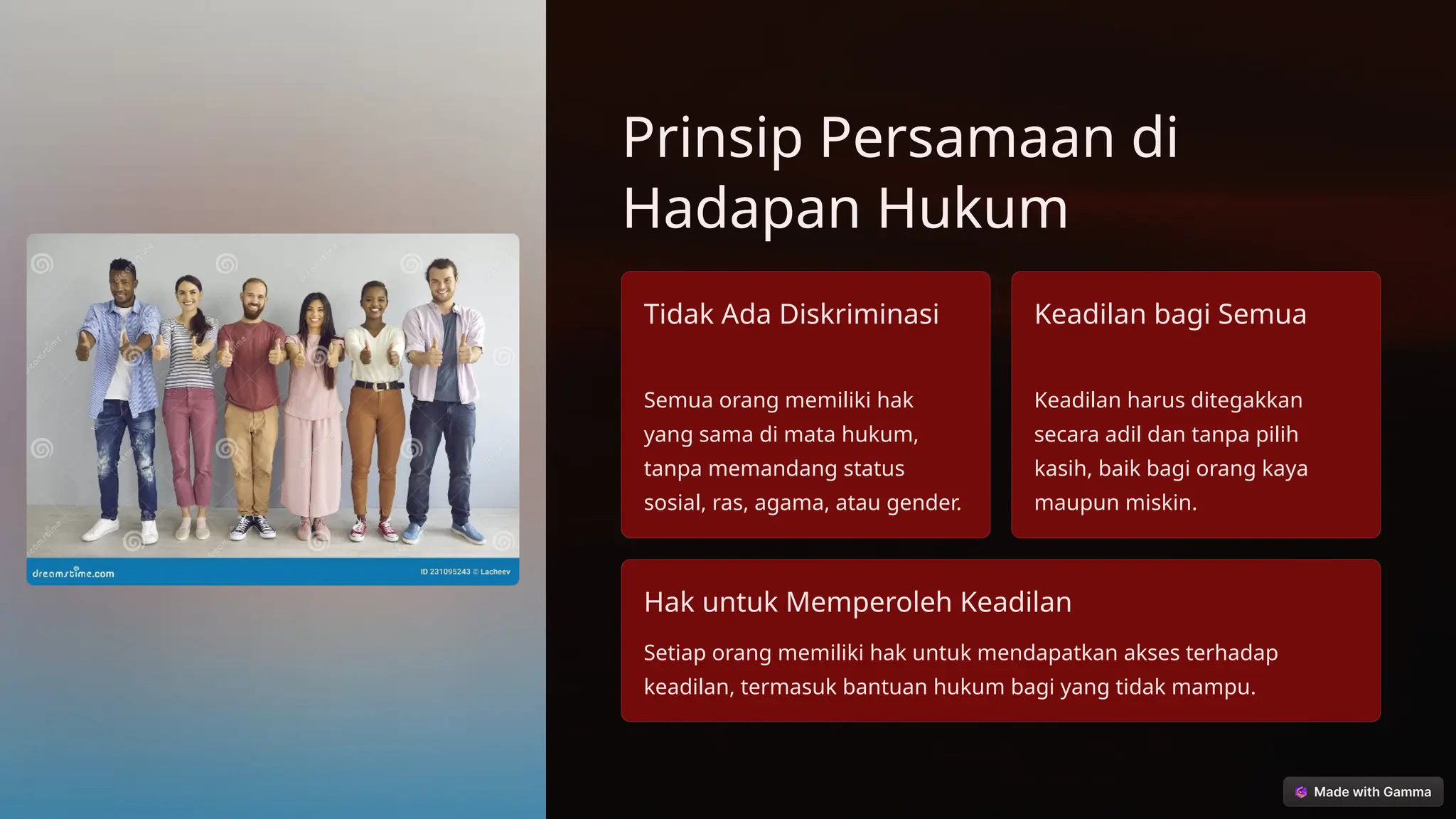 dreamstime.com

ID 231095243 © Lacheev

Prinsip Persamaan di Hadapan Hukum

Tidak Ada Diskriminasi

Semua orang memiliki hak yang sama di mata hukum, tanpa memandang status sosial, ras, agama, atau gender.

Keadilan bagi Semua

Keadilan harus ditegakkan secara adil dan tanpa pilih kasih, baik bagi orang kaya maupun miskin.

Hak untuk Memperoleh Keadilan

Setiap orang memiliki hak untuk mendapatkan akses terhadap keadilan, termasuk bantuan hukum bagi yang tidak mampu.

Made with Gamma